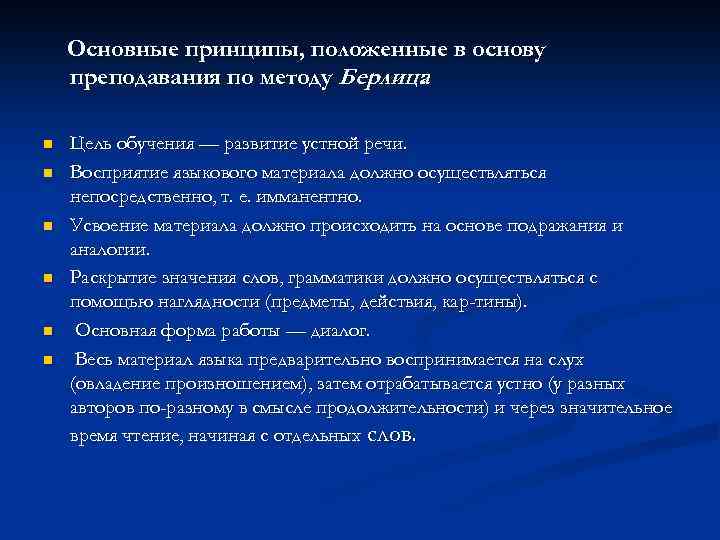 Основные принципы, положенные в основу преподавания по методу Берлица

Цель обучения — развитие устной речи.

Восприятие языкового материала должно осуществляться непосредственно, т. е. имманентно.

Усвоение материала должно происходить на основе подражания и аналогии.

Раскрытие значения слов, грамматики должно осуществляться с помощью наглядности (предметы, действия, кар-тины).

Основная форма работы — диалог.

Весь материал языка предварительно воспринимается на слух (овладение произношением), затем отрабатывается устно (у разных авторов по-разному в смысле продолжительности) и через значительное время чтение, начиная с отдельных слов.